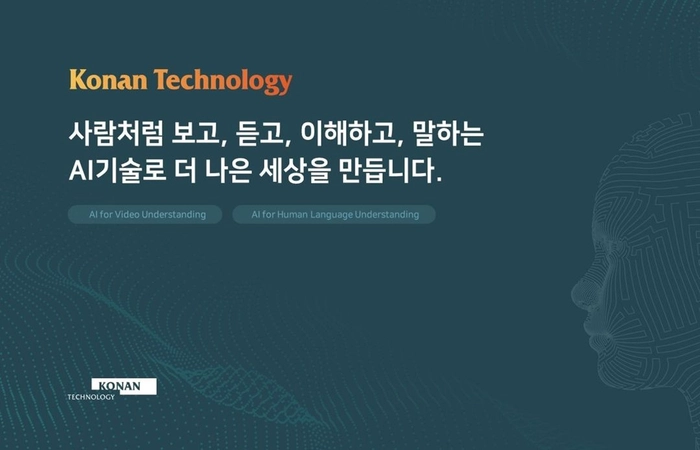 Konan Technology

사람처럼 보고, 듣고, 이해하고, 말하는
AI기술로 더 나은 세상을 만듭니다.

AI for Video Understanding

AI for Human Language Understanding

KONAN
TECHNOLOGY